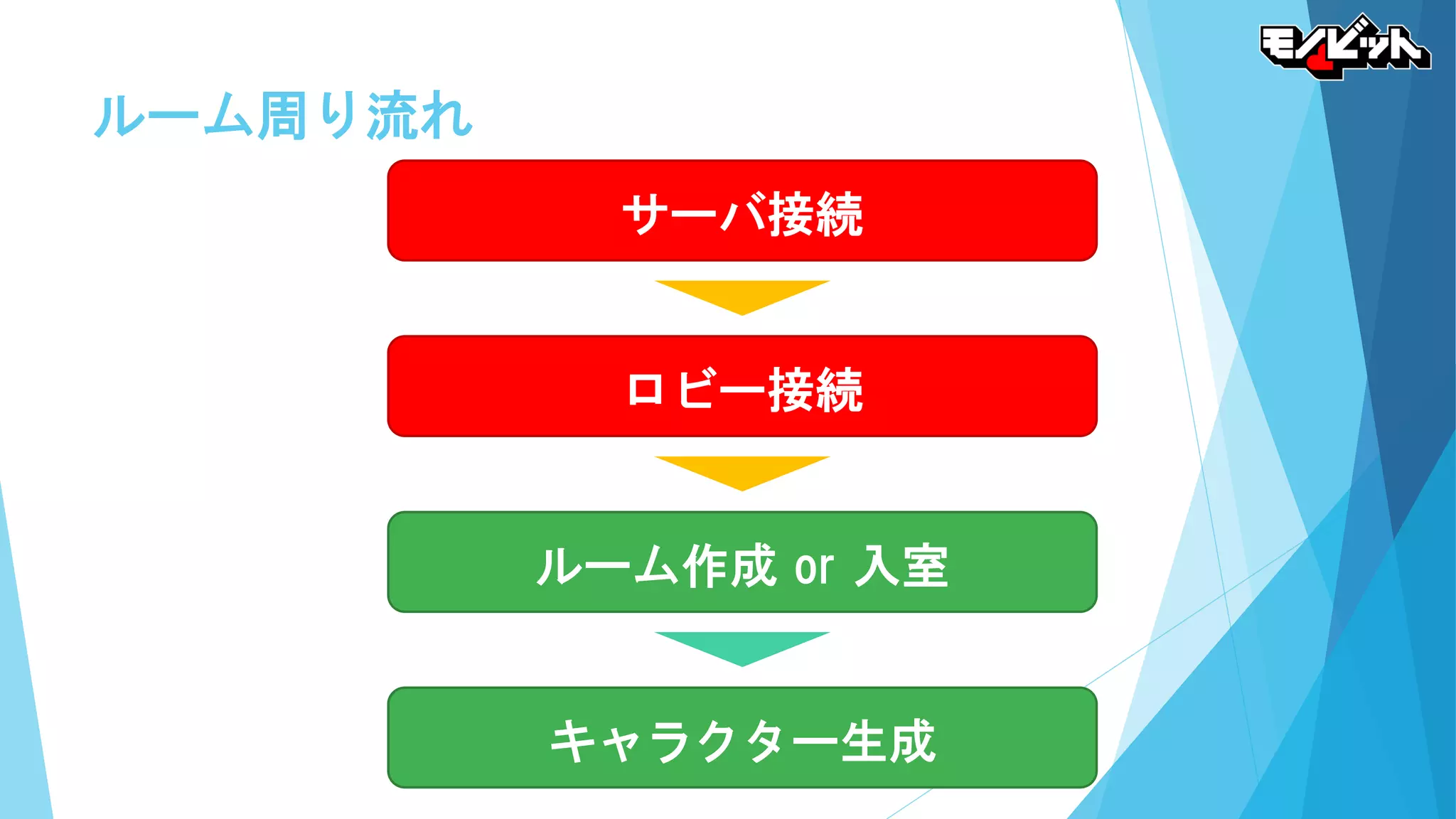 モノビット

ルーム周り流れ

サーバ接続

ロビー接続

ルーム作成 or 入室

キャラクター生成